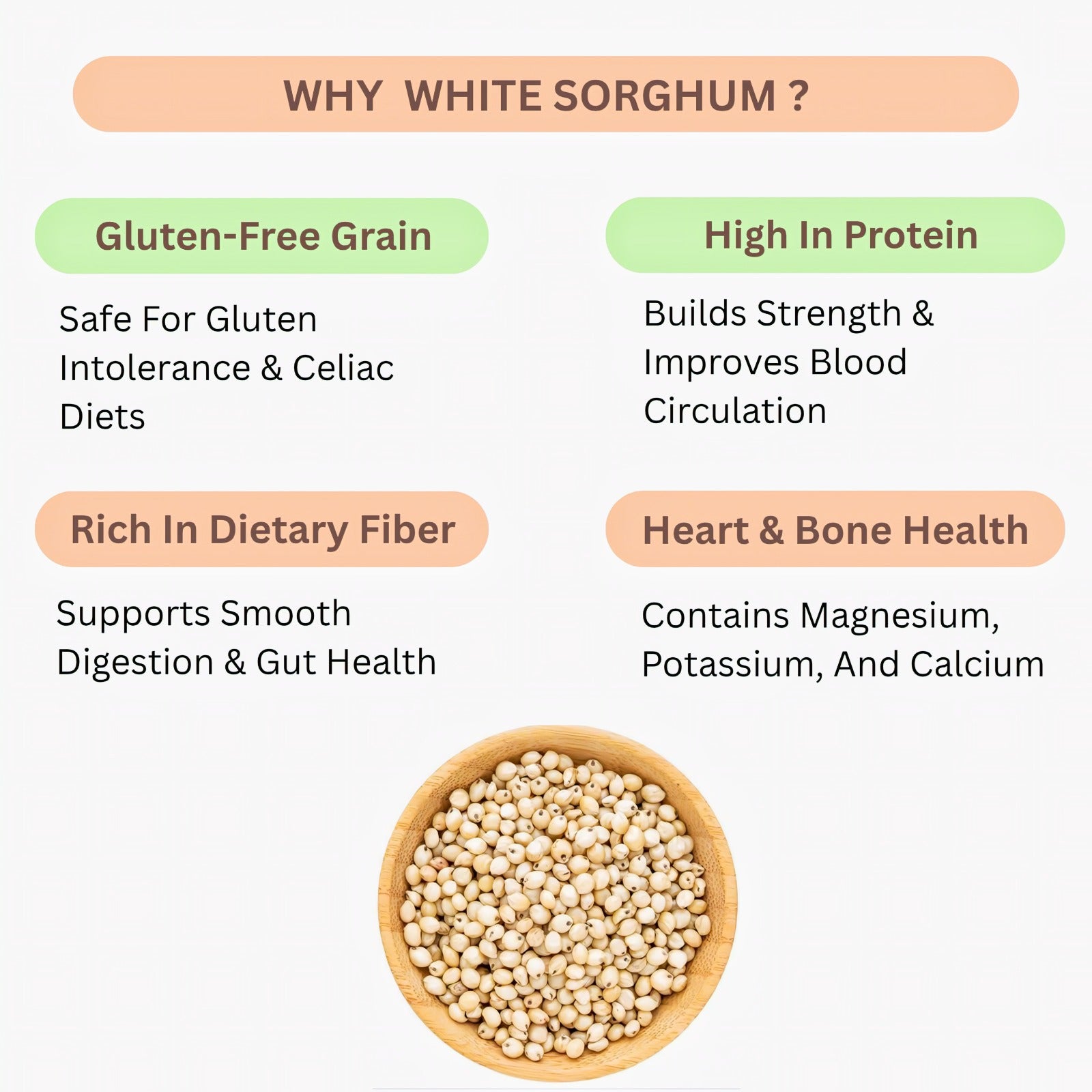 WHY WHITE SORGHUM ?

Gluten-Free Grain

Safe For Gluten Intolerance & Celiac Diets

High In Protein

Builds Strength & Improves Blood Circulation

Rich In Dietary Fiber

Supports Smooth Digestion & Gut Health

Heart & Bone Health

Contains Magnesium, Potassium, And Calcium